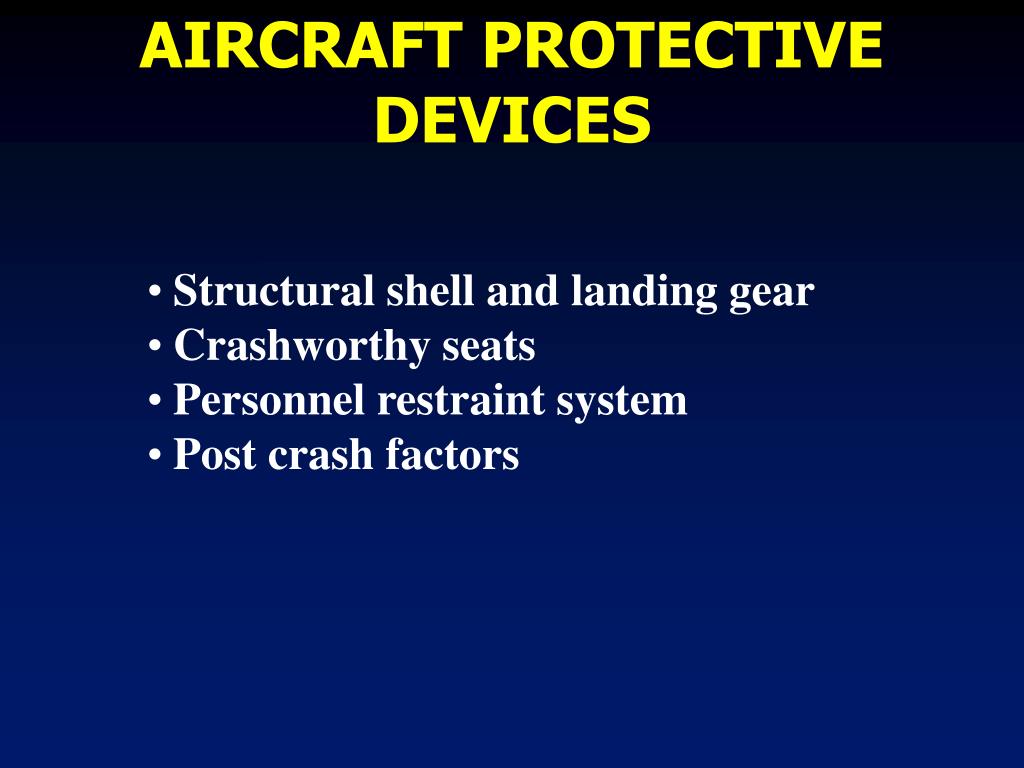 AIRCRAFT PROTECTIVE DEVICES

• Structural shell and landing gear
• Crashworthy seats
• Personnel restraint system
• Post crash factors